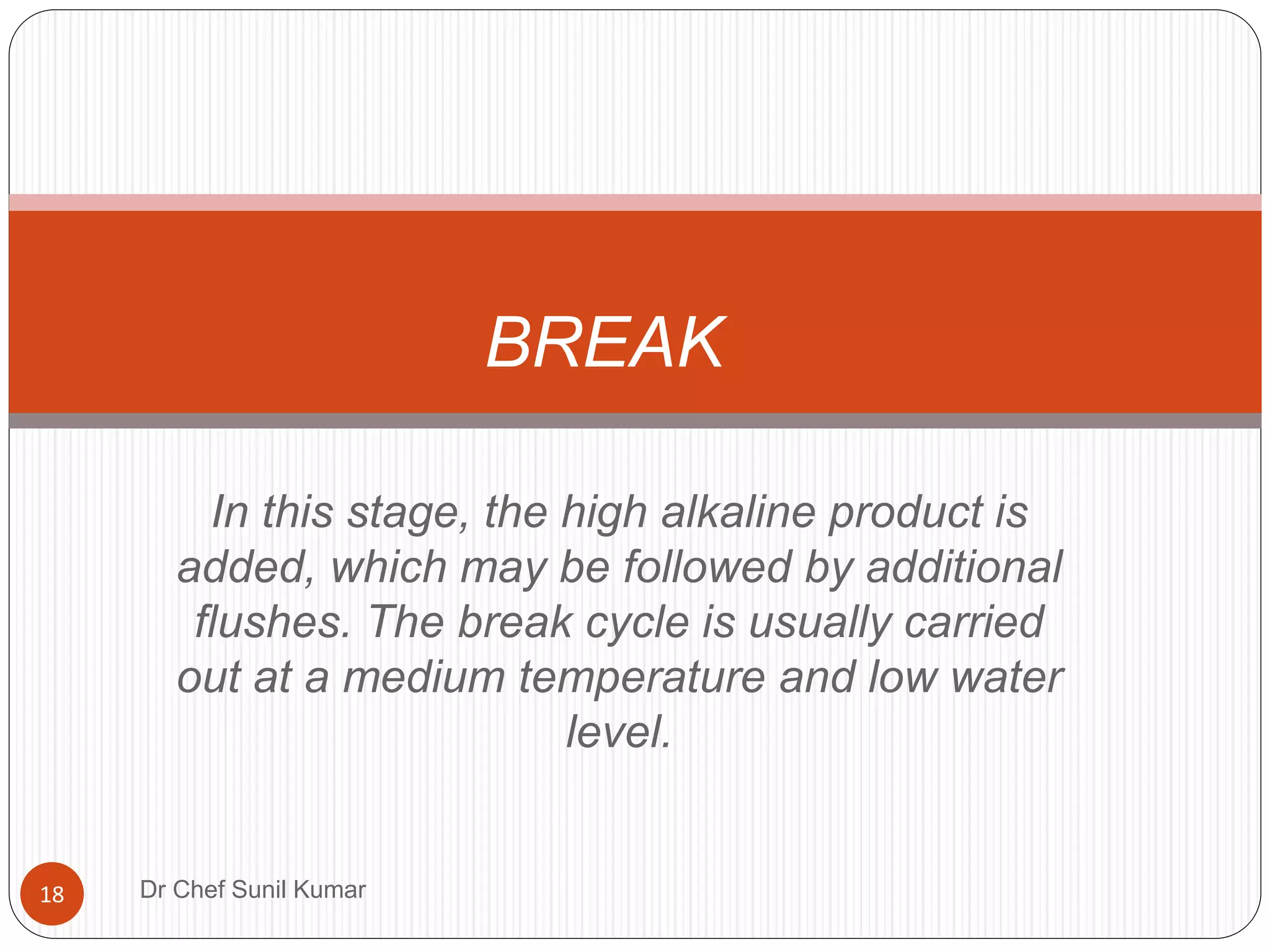 BREAK

In this stage, the high alkaline product is added, which may be followed by additional flushes. The break cycle is usually carried out at a medium temperature and low water level.

18

Dr Chef Sunil Kumar